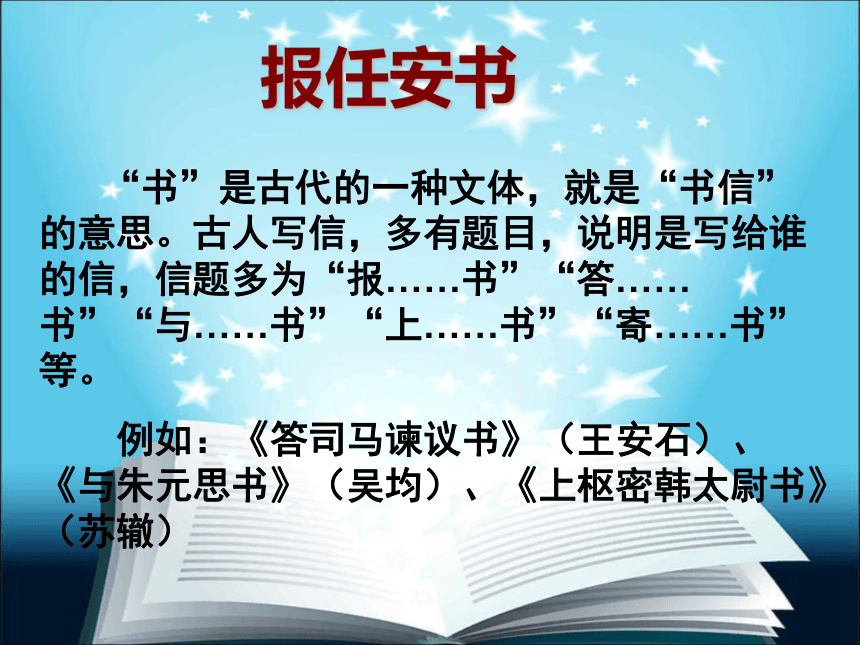 报任安书

“书”是古代的一种文体，就是“书信”的意思。古人写信，多有题目，说明是写给谁的信，信题多为“报……书”“答……书”“与……书”“上……书”“寄……书”等。

例如：《答司马谏议书》（王安石）、《与朱元思书》（吴均）、《上枢密韩太尉书》（苏辙）